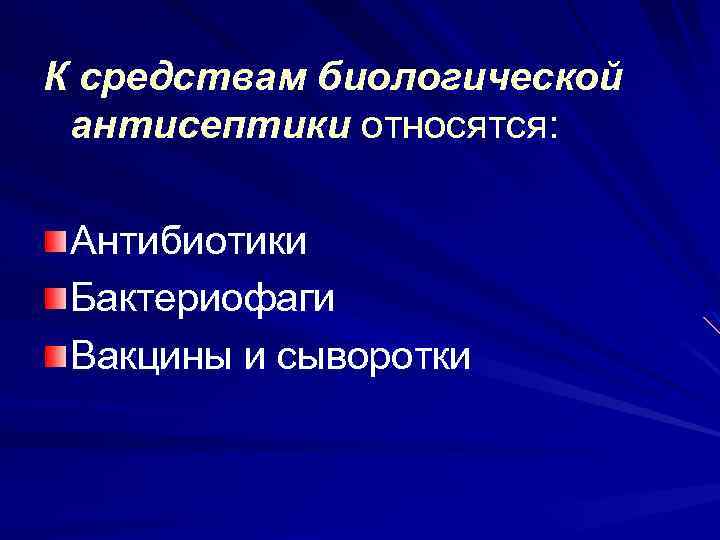 К средствам биологической антисептики относятся:

Антибиотики
Бактериофаги
Вакцины и сыворотки